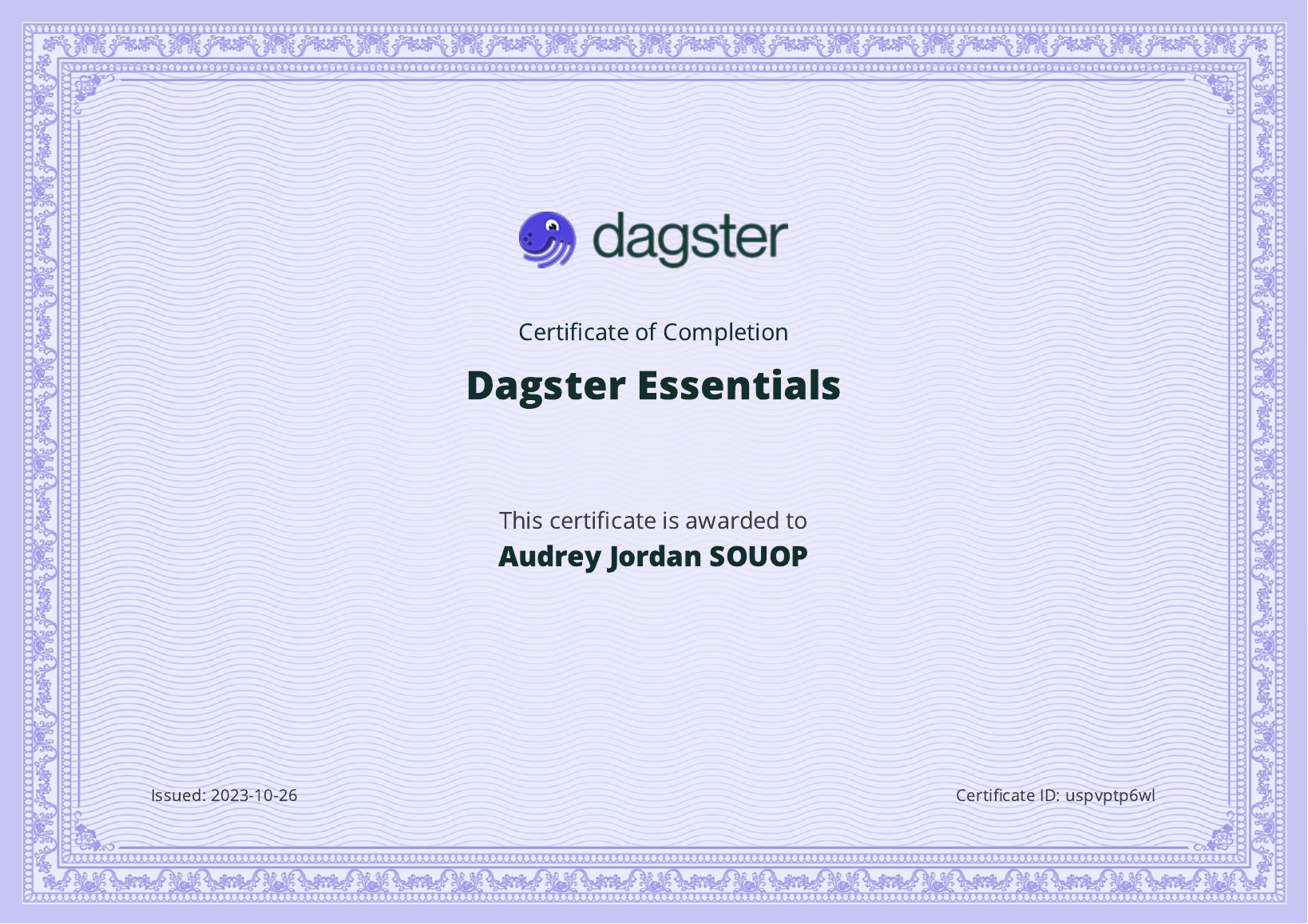 dagster

Certificate of Completion

Dagster Essentials

This certificate is awarded to

Audrey Jordan SOUOP

Issued: 2023-10-26

Certificate ID: uspvptp6wl